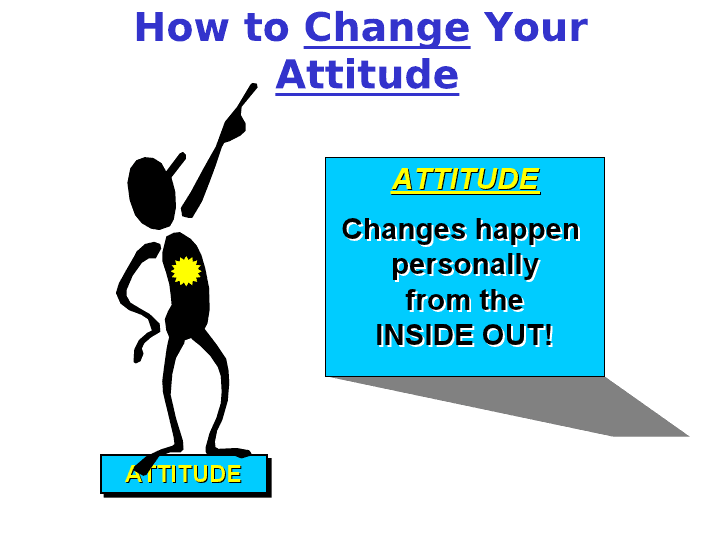 How to Change Your Attitude

ATTITUDE

Changes happen personally from the INSIDE OUT!

ATTITUDE